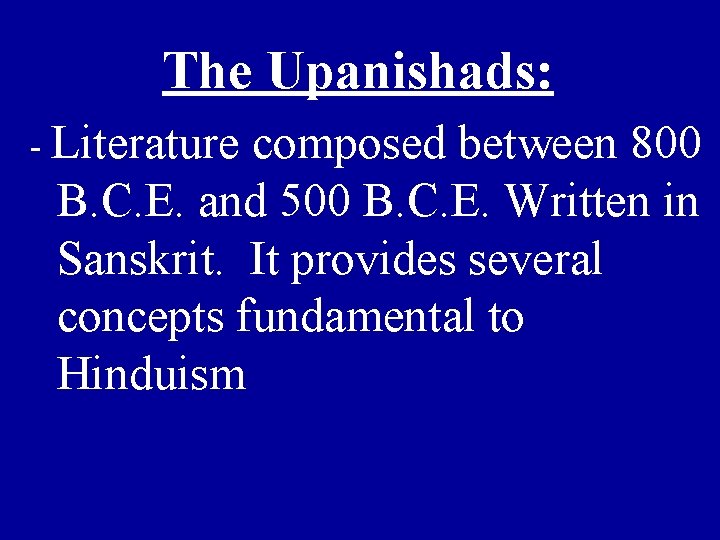 The Upanishads:

- Literature composed between 800 B.C.E. and 500 B.C.E. Written in Sanskrit. It provides several concepts fundamental to Hinduism